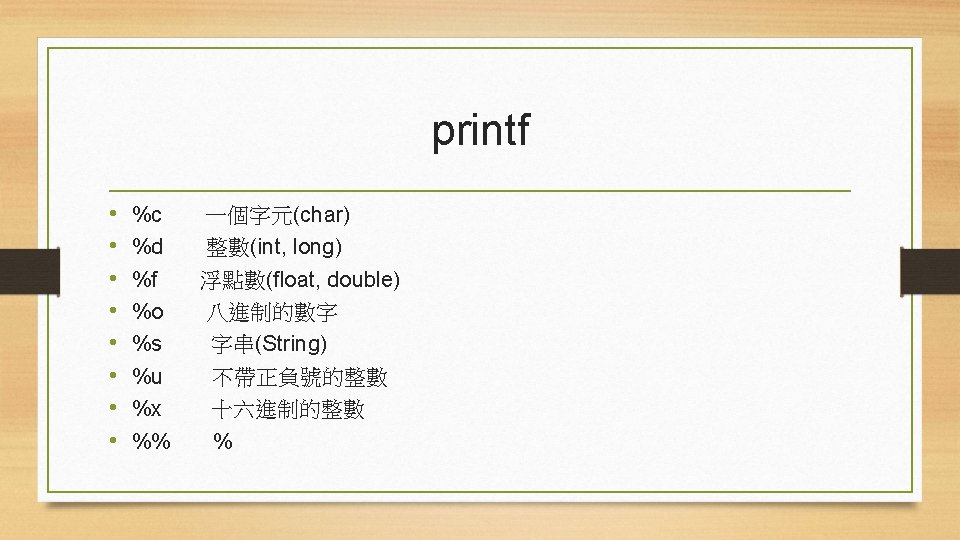 printf

• %c 一個字元(char)
• %d 整數(int, long)
• %f 浮點數(float, double)
• %o 八進制的數字
• %s 字串(String)
• %u 不帶正負號的整數
• %x 十六進制的整數
• %% %